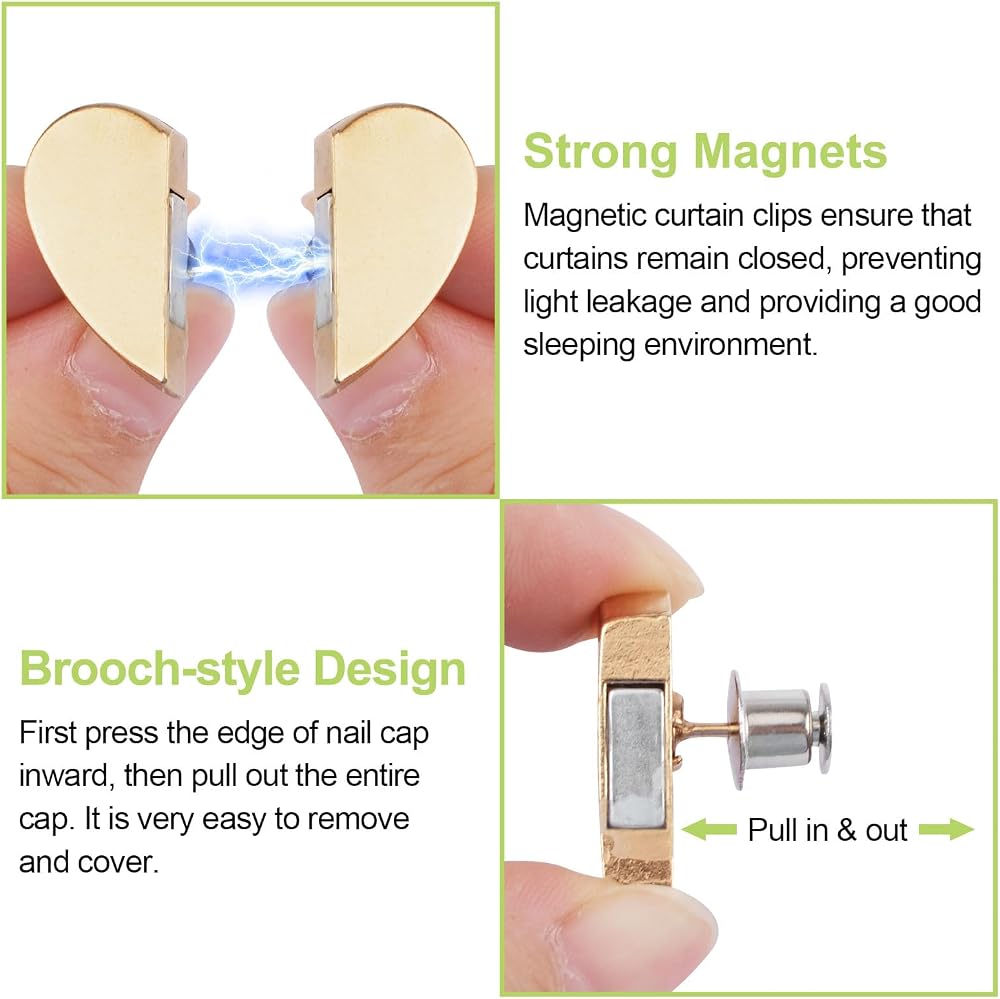 Strong Magnets

Magnetic curtain clips ensure that curtains remain closed, preventing light leakage and providing a good sleeping environment.

Brooch-style Design

First press the edge of nail cap inward, then pull out the entire cap. It is very easy to remove and cover.

Pull in & out